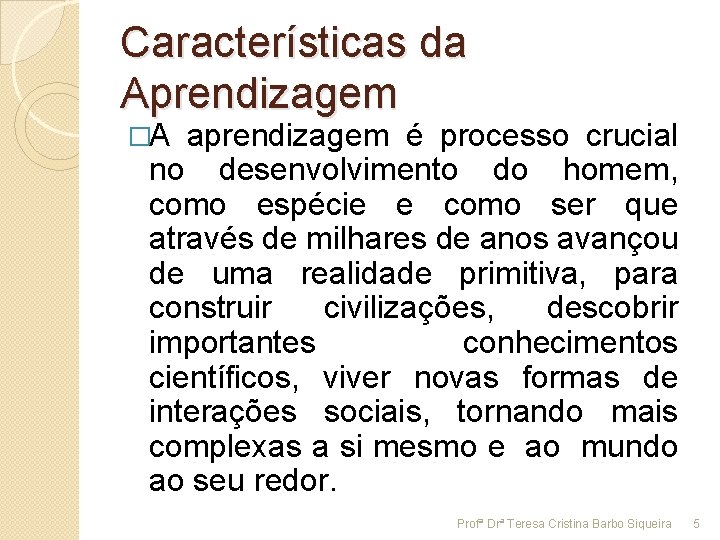 Características da Aprendizagem

□A aprendizagem é processo crucial no desenvolvimento do homem, como espécie e como ser que através de milhares de anos avançou de uma realidade primitiva, para construir civilizações, descobrir importantes conhecimentos científicos, viver novas formas de interações sociais, tornando mais complexas a si mesmo e ao mundo ao seu redor.

Profª Drª Teresa Cristina Barbo Siqueira 5